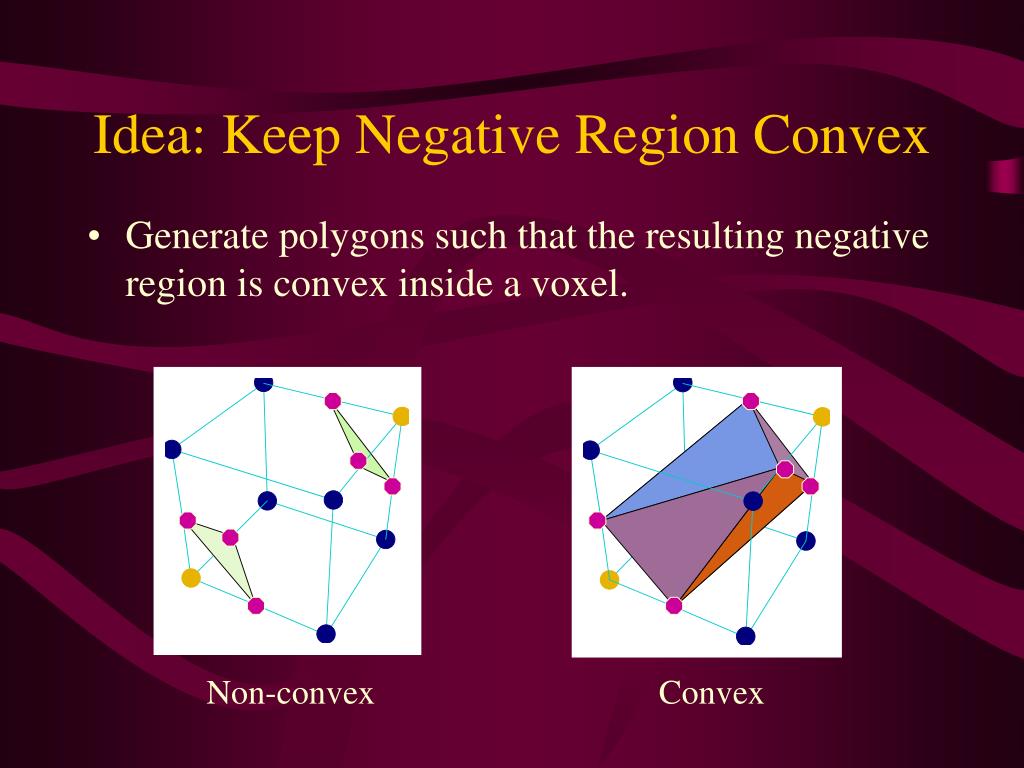 Idea: Keep Negative Region Convex

• Generate polygons such that the resulting negative region is convex inside a voxel.

Non-convex

Convex